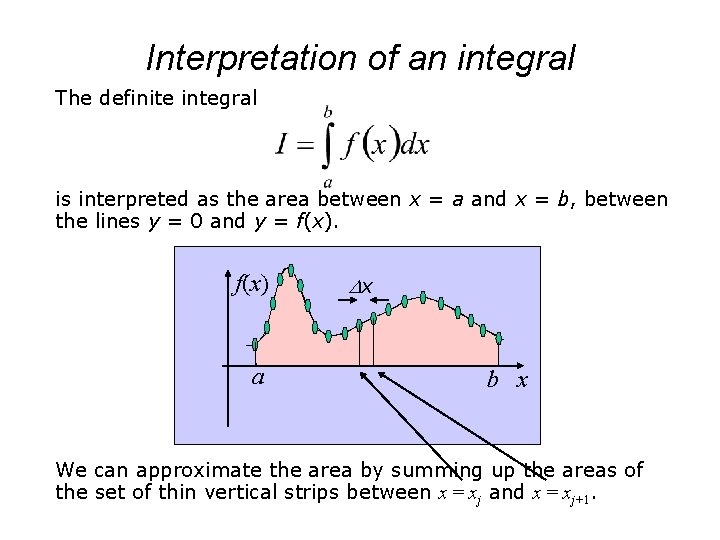 Interpretation of an integral

The definite integral

$I = \int_a^b f(x)dx$

is interpreted as the area between $x = a$ and $x = b$, between the lines $y = 0$ and $y = f(x)$.

$f(x)$

$\Delta x$

$a$

$b$

$x$

We can approximate the area by summing up the areas of the set of thin vertical strips between $x = x_j$ and $x = x_{j+1}$.